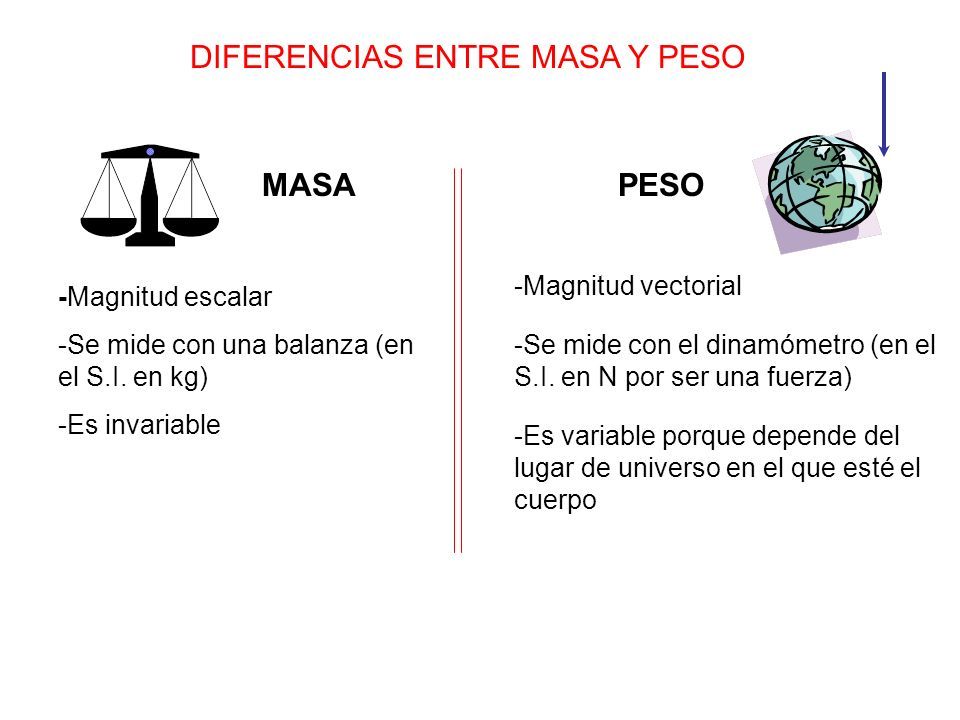 DIFERENCIAS ENTRE MASA Y PESO

MASA

-Magnitud escalar

-Se mide con una balanza (en el S.I. en kg)

-Es invariable

PESO

-Magnitud vectorial

-Se mide con el dinamómetro (en el S.I. en N por ser una fuerza)

-Es variable porque depende del lugar de universo en el que esté el cuerpo